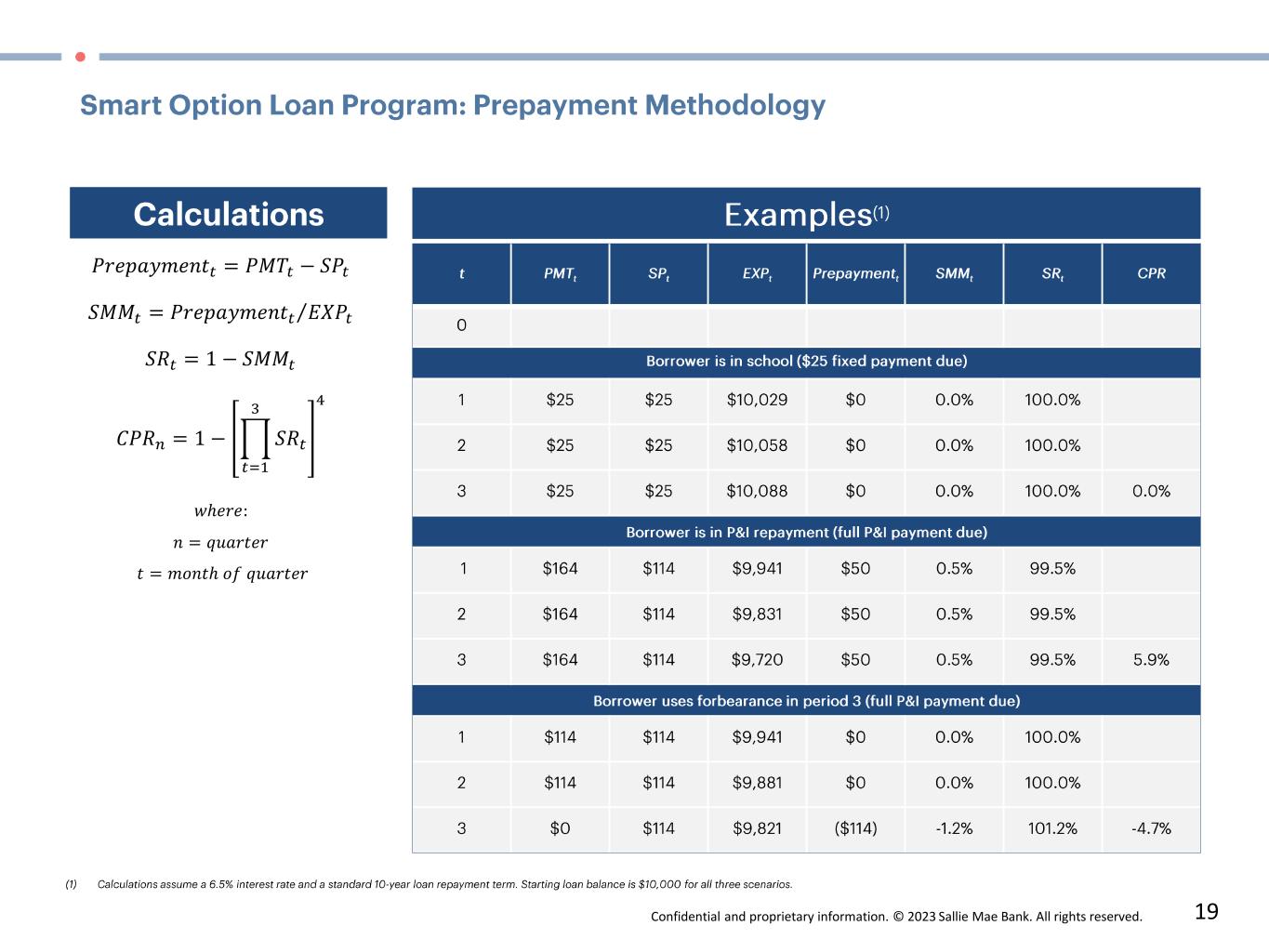 Smart Option Loan Program: Prepayment Methodology

Calculations

$Prepayment_t = PMT_t - SP_t$

$SMM_t = Prepayment_t / EXP_t$

$SR_t = 1 - SMM_t$

$CPR_n = 1 - \left[\prod_{t=1}^{3} SR_t\right]^4$

$where:$

$n = quarter$

$t = month\ of\ quarter$

Examples(1)

| t | $PMT_t$ | $SP_t$ | $EXP_t$ | $Prepayment_t$ | $SMM_t$ | $SR_t$ | CPR |
|---|---|---|---|---|---|---|---|
| 0 | | | | | | | |
| Borrower is in school ($25 fixed payment due) | | | | | | | |
| 1 | $25 | $25 | $10,029 | $0 | 0.0% | 100.0% | |
| 2 | $25 | $25 | $10,058 | $0 | 0.0% | 100.0% | |
| 3 | $25 | $25 | $10,088 | $0 | 0.0% | 100.0% | 0.0% |
| Borrower is in P&I repayment (full P&I payment due) | | | | | | | |
| 1 | $164 | $114 | $9,941 | $50 | 0.5% | 99.5% | |
| 2 | $164 | $114 | $9,831 | $50 | 0.5% | 99.5% | |
| 3 | $164 | $114 | $9,720 | $50 | 0.5% | 99.5% | 5.9% |
| Borrower uses forbearance in period 3 (full P&I payment due) | | | | | | | |
| 1 | $114 | $114 | $9,941 | $0 | 0.0% | 100.0% | |
| 2 | $114 | $114 | $9,881 | $0 | 0.0% | 100.0% | |
| 3 | $0 | $114 | $9,821 | ($114) | -1.2% | 101.2% | -4.7% |

(1) Calculations assume a 6.5% interest rate and a standard 10-year loan repayment term. Starting loan balance is $10,000 for all three scenarios.

Confidential and proprietary information. © 2023 Sallie Mae Bank. All rights reserved.

19